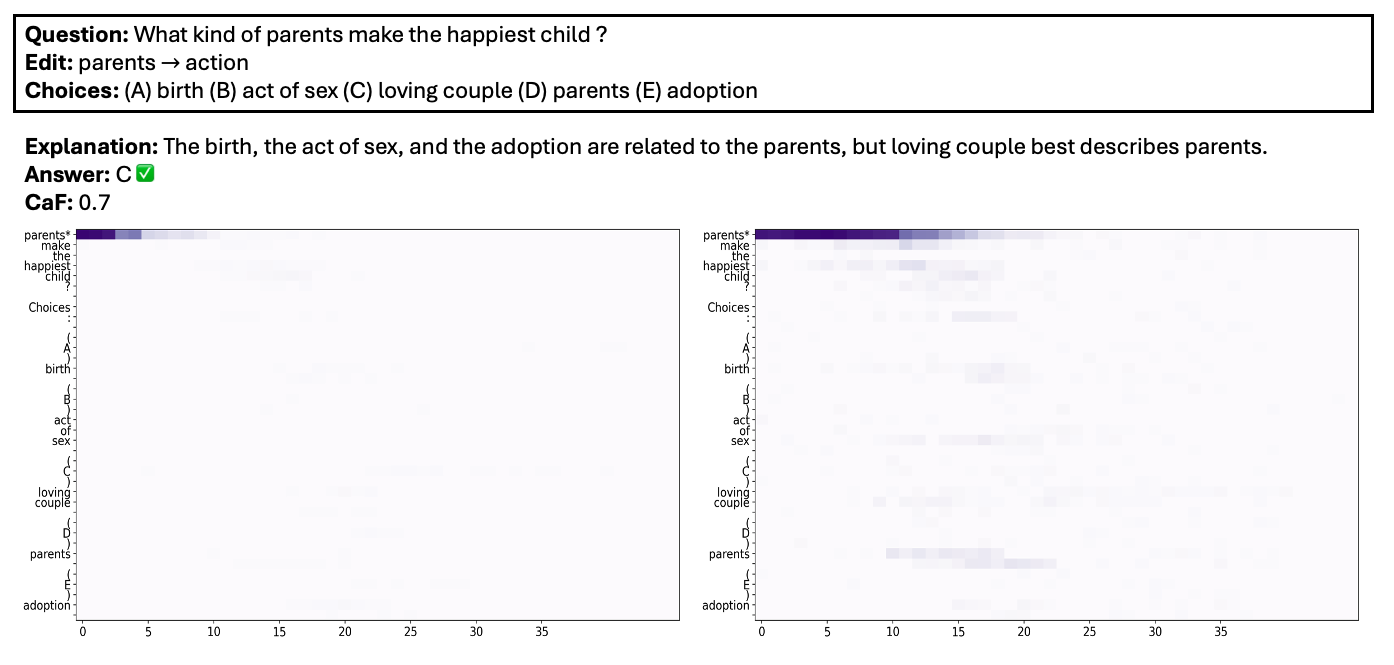 **Question:** What kind of parents make the happiest child ?
**Edit:** parents → action
**Choices:** (A) birth (B) act of sex (C) loving couple (D) parents (E) adoption

**Explanation:** The birth, the act of sex, and the adoption are related to the parents, but loving couple best describes parents.
**Answer:** C ✅
**CaF:** 0.7

parents*
make
the
happiest
child
?
Choices
:
(
A
)
birth
(
B
)
act
of
sex
(
C
)
loving
couple
(
D
)
parents
(
E
)
adoption

0 5 10 15 20 25 30 35

parents*
make
the
happiest
child
?
Choices
:
(
A
)
birth
(
B
)
act
of
sex
(
C
)
loving
couple
(
D
)
parents
(
E
)
adoption

0 5 10 15 20 25 30 35